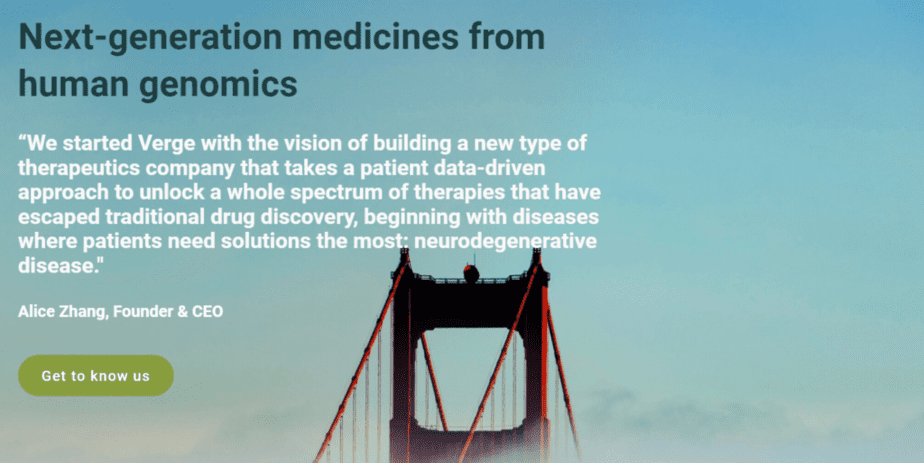 Next-generation medicines from human genomics

“We started Verge with the vision of building a new type of therapeutics company that takes a patient data-driven approach to unlock a whole spectrum of therapies that have escaped traditional drug discovery, beginning with diseases where patients need solutions the most: neurodegenerative disease."

Alice Zhang, Founder & CEO

Get to know us